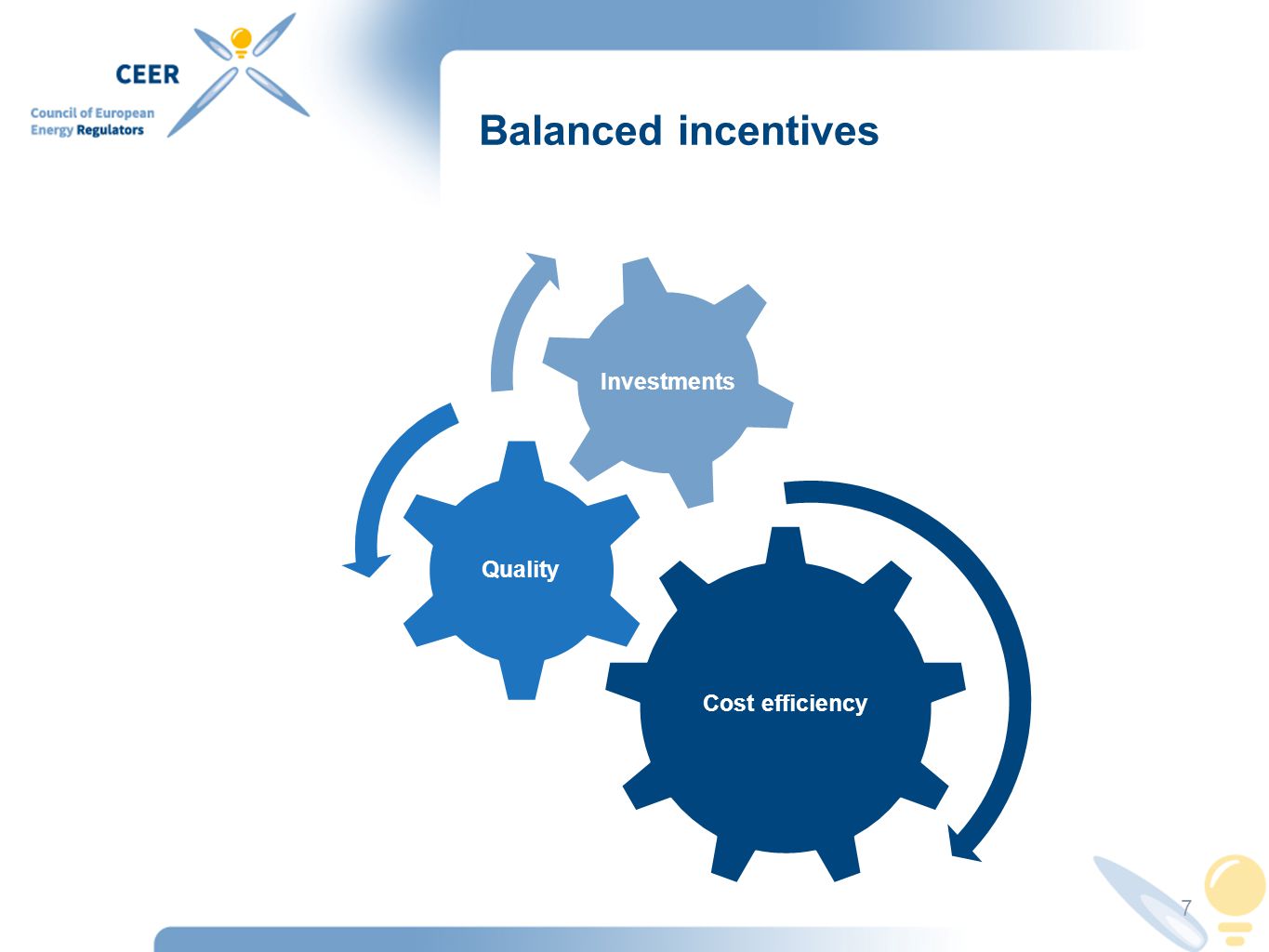 CEER
Council of European Energy Regulators

Balanced incentives

Investments

Quality

Cost efficiency

7